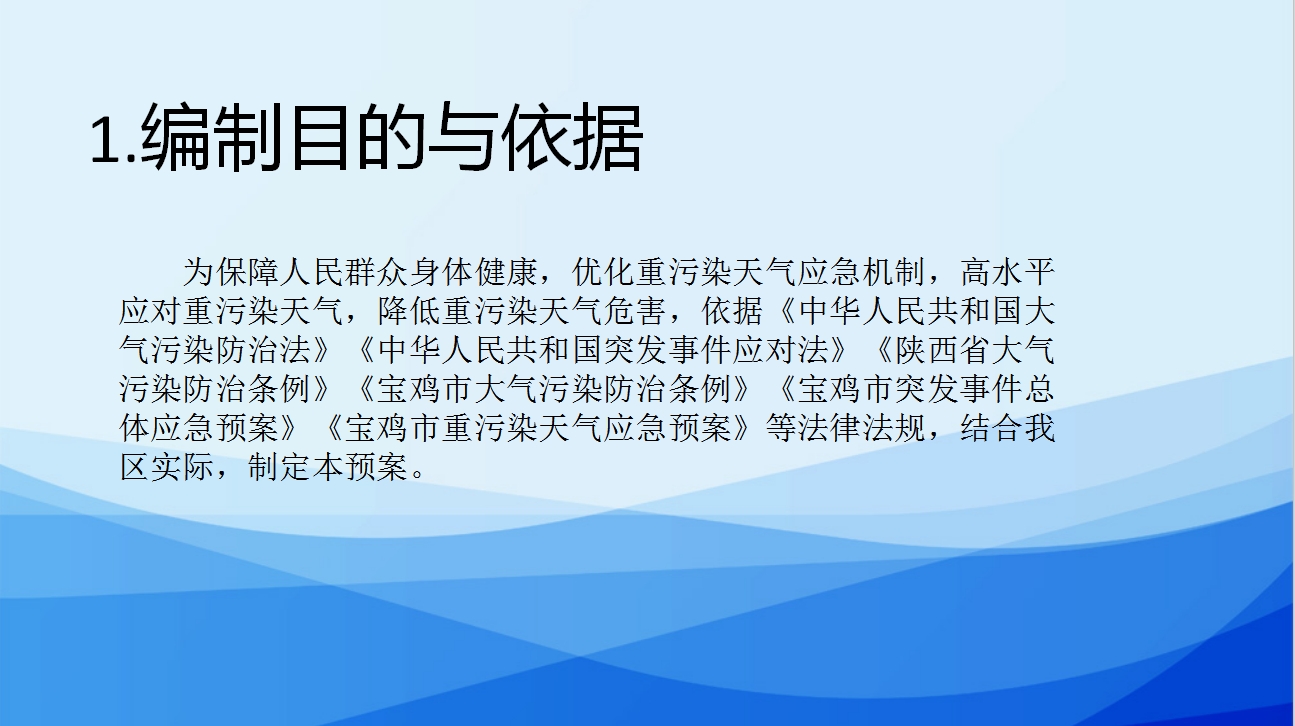 1.编制目的与依据

为保障人民群众身体健康，优化重污染天气应急机制，高水平应对重污染天气，降低重污染天气危害，依据《中华人民共和国大气污染防治法》《中华人民共和国突发事件应对法》《陕西省大气污染防治条例》《宝鸡市大气污染防治条例》《宝鸡市突发事件总体应急预案》《宝鸡市重污染天气应急预案》等法律法规，结合我区实际，制定本预案。